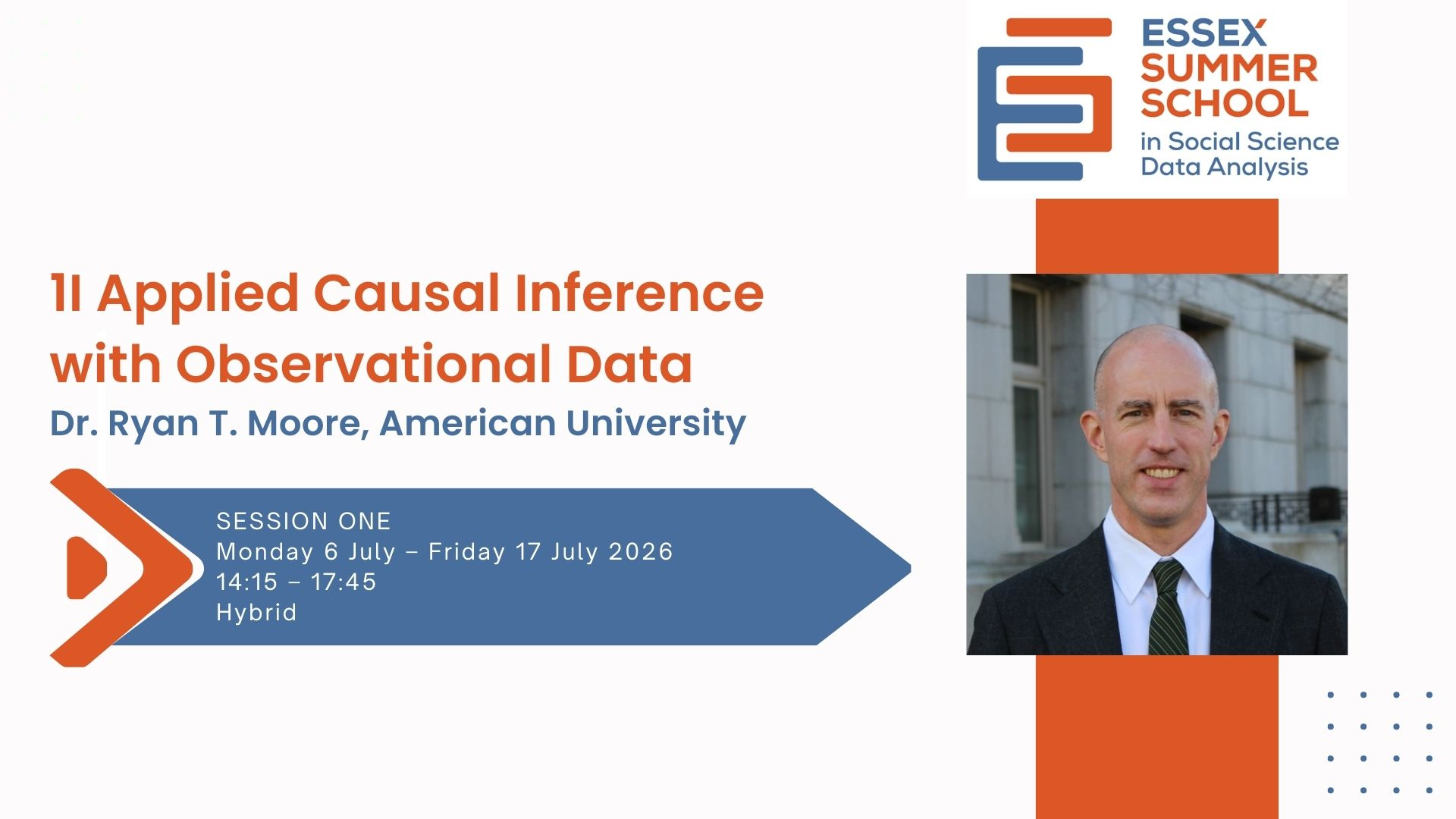 ESSEX SUMMER SCHOOL
in Social Science Data Analysis

1I Applied Causal Inference with Observational Data

Dr. Ryan T. Moore, American University

SESSION ONE
Monday 6 July – Friday 17 July 2026
14:15 – 17:45
Hybrid